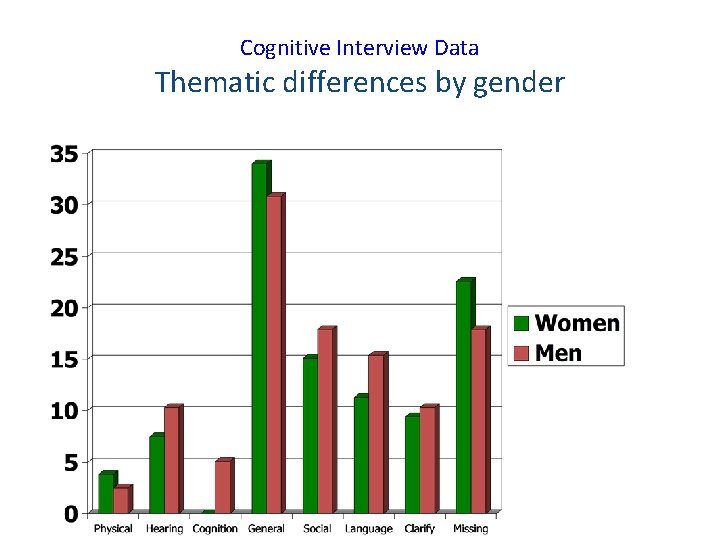 Cognitive Interview Data
Thematic differences by gender

35
30
25
20
15
10
5
0

Physical Hearing Cognition General Social Language Clarify Missing

Women
Men